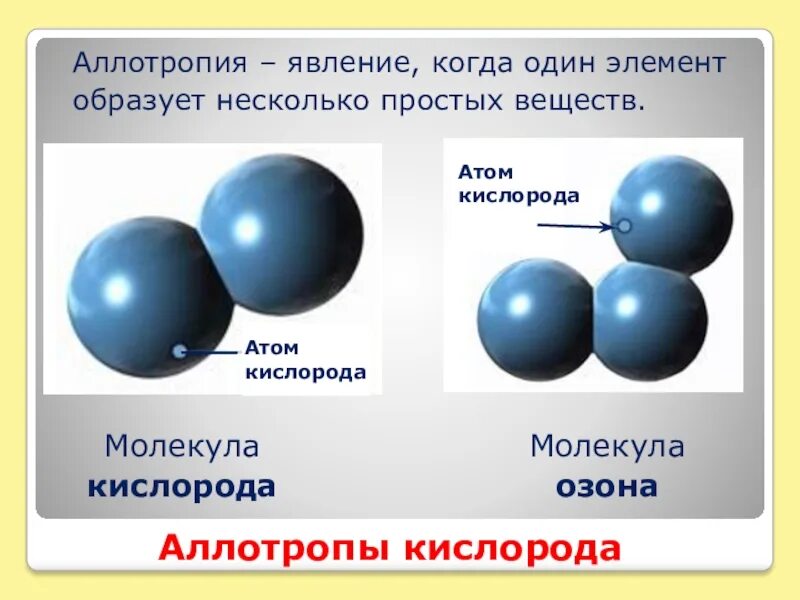 Аллотропия – явление, когда один элемент образует несколько простых веществ.

Атом кислорода

Атом кислорода

Молекула кислорода

Молекула озона

Аллотропы кислорода